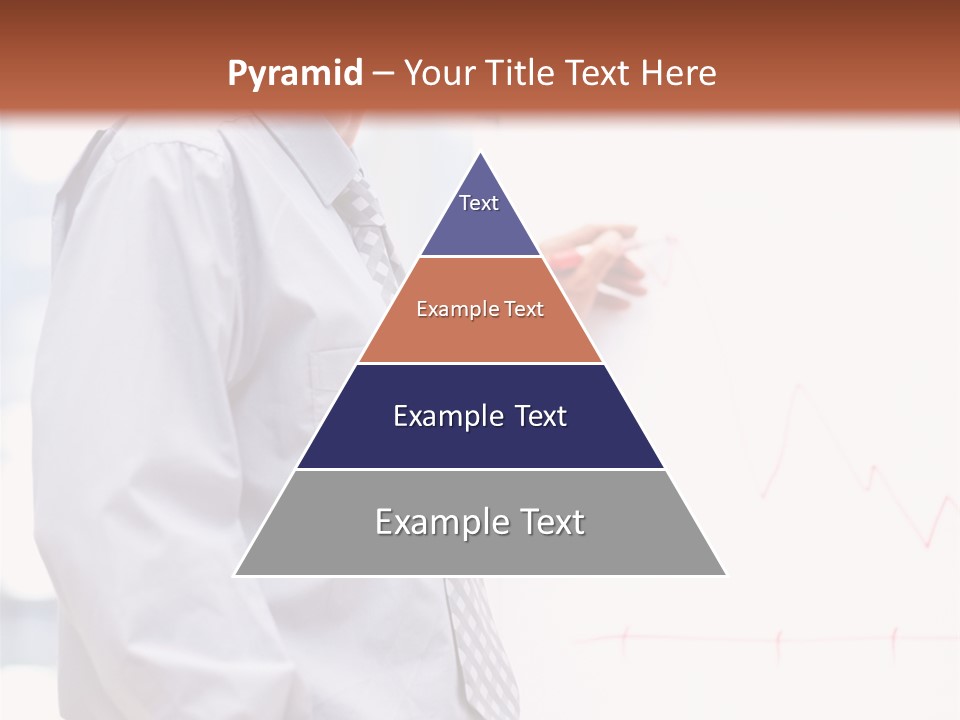 Pyramid – Your Title Text Here

Text

Example Text

Example Text

Example Text